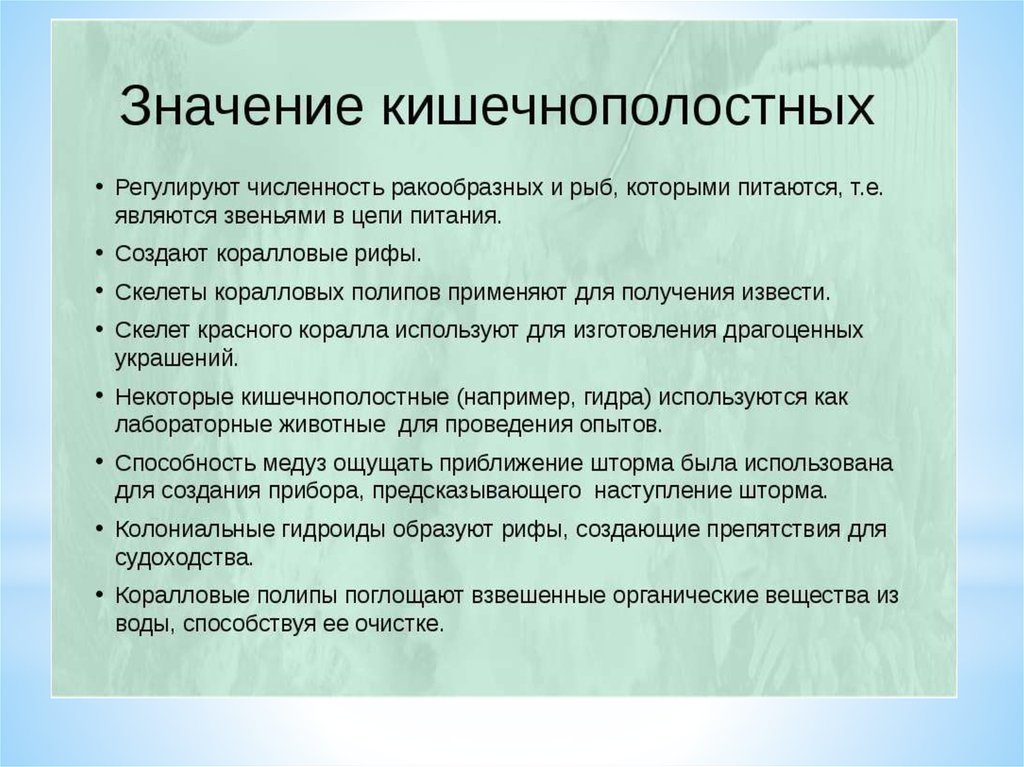 Значение кишечнополостных

• Регулируют численность ракообразных и рыб, которыми питаются, т.е. являются звеньями в цепи питания.
• Создают коралловые рифы.
• Скелеты коралловых полипов применяют для получения извести.
• Скелет красного коралла используют для изготовления драгоценных украшений.
• Некоторые кишечнополостные (например, гидра) используются как лабораторные животные для проведения опытов.
• Способность медуз ощущать приближение шторма была использована для создания прибора, предсказывающего наступление шторма.
• Колониальные гидроиды образуют рифы, создающие препятствия для судоходства.
• Коралловые полипы поглощают взвешенные органические вещества из воды, способствуя ее очистке.